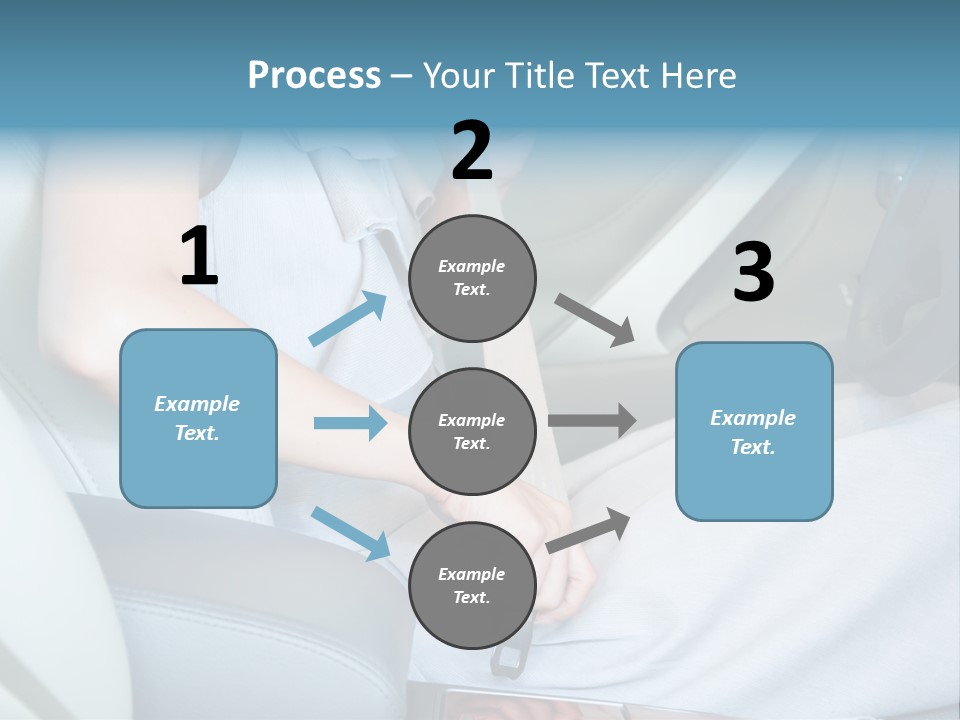 Process – Your Title Text Here

1

Example Text.

2

Example Text.

Example Text.

Example Text.

3

Example Text.